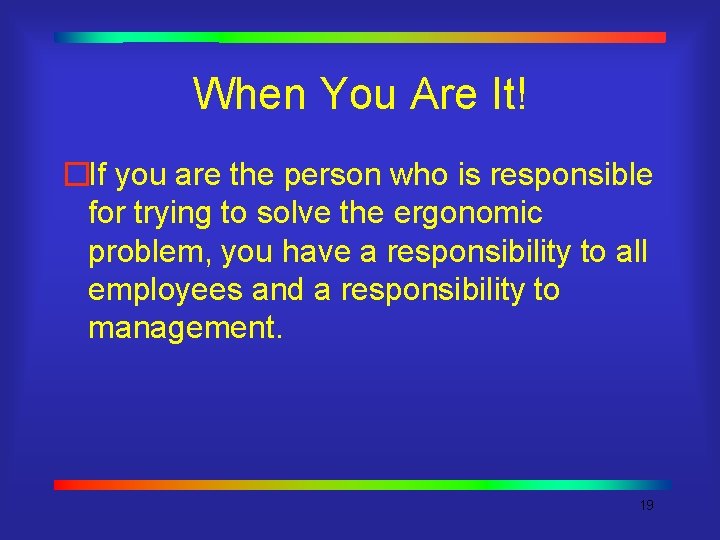 When You Are It!

If you are the person who is responsible for trying to solve the ergonomic problem, you have a responsibility to all employees and a responsibility to management.

19